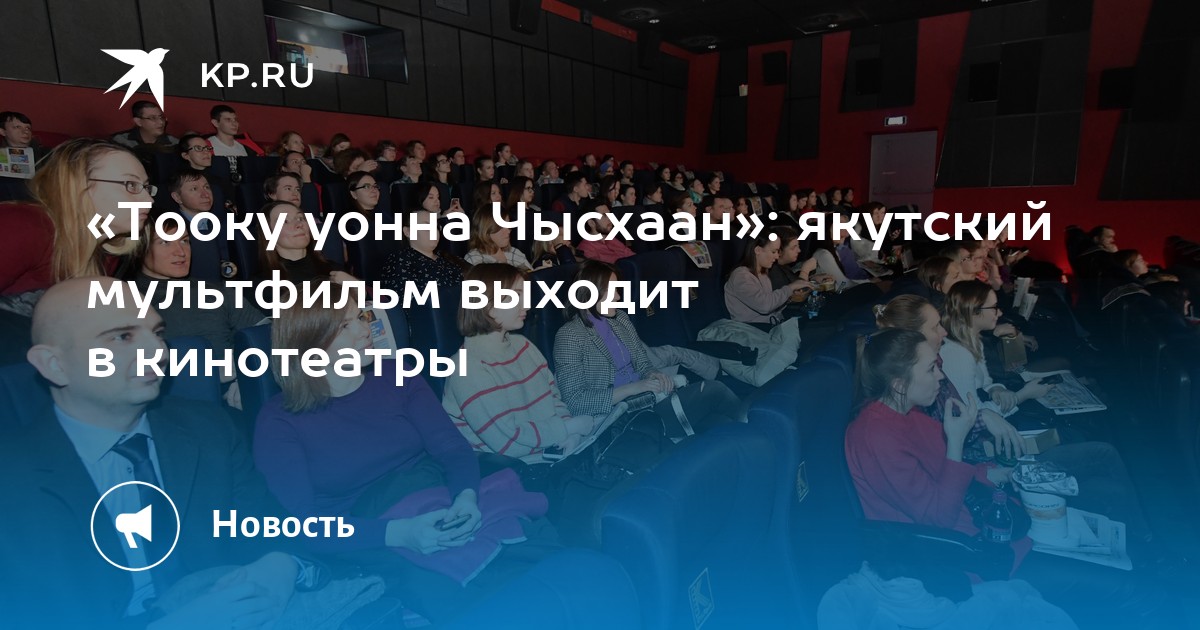 KP.RU

«Тооку уонна Чысхаан»: якутский мультфильм выходит в кинотеатры

Новость